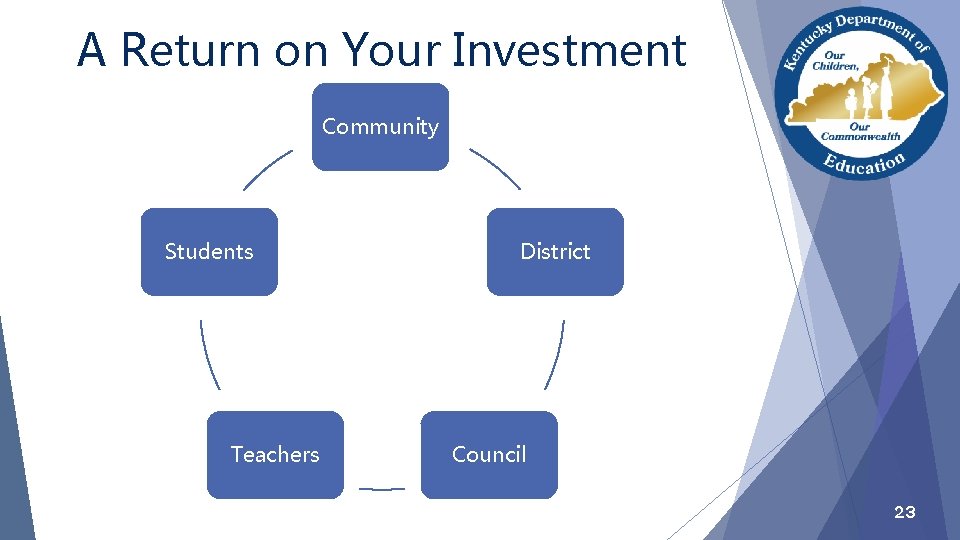 A Return on Your Investment

Kentucky Department of Education
Our Children, Our Commonwealth

Community

District

Council

Teachers

Students

23